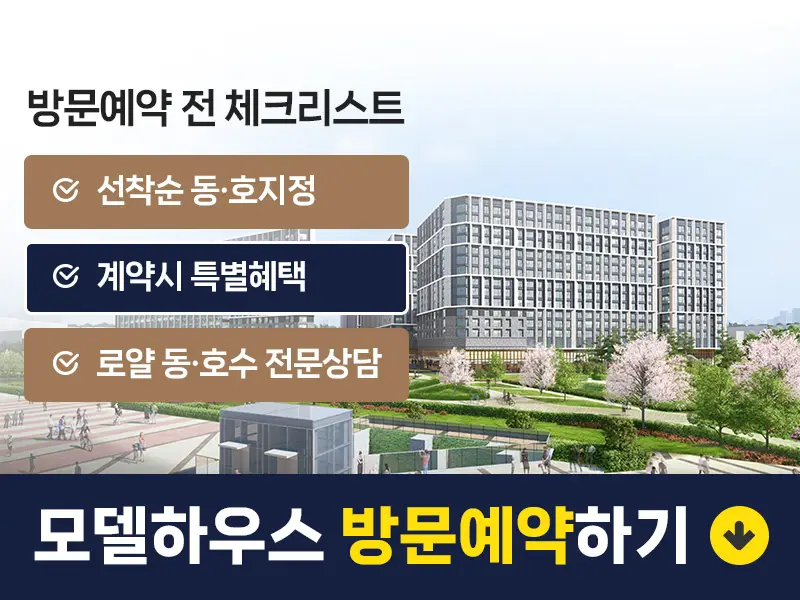 방문예약 전 체크리스트

선착순 동·호지정

계약시 특별혜택

로얄 동·호수 전문상담

모델하우스 방문예약하기